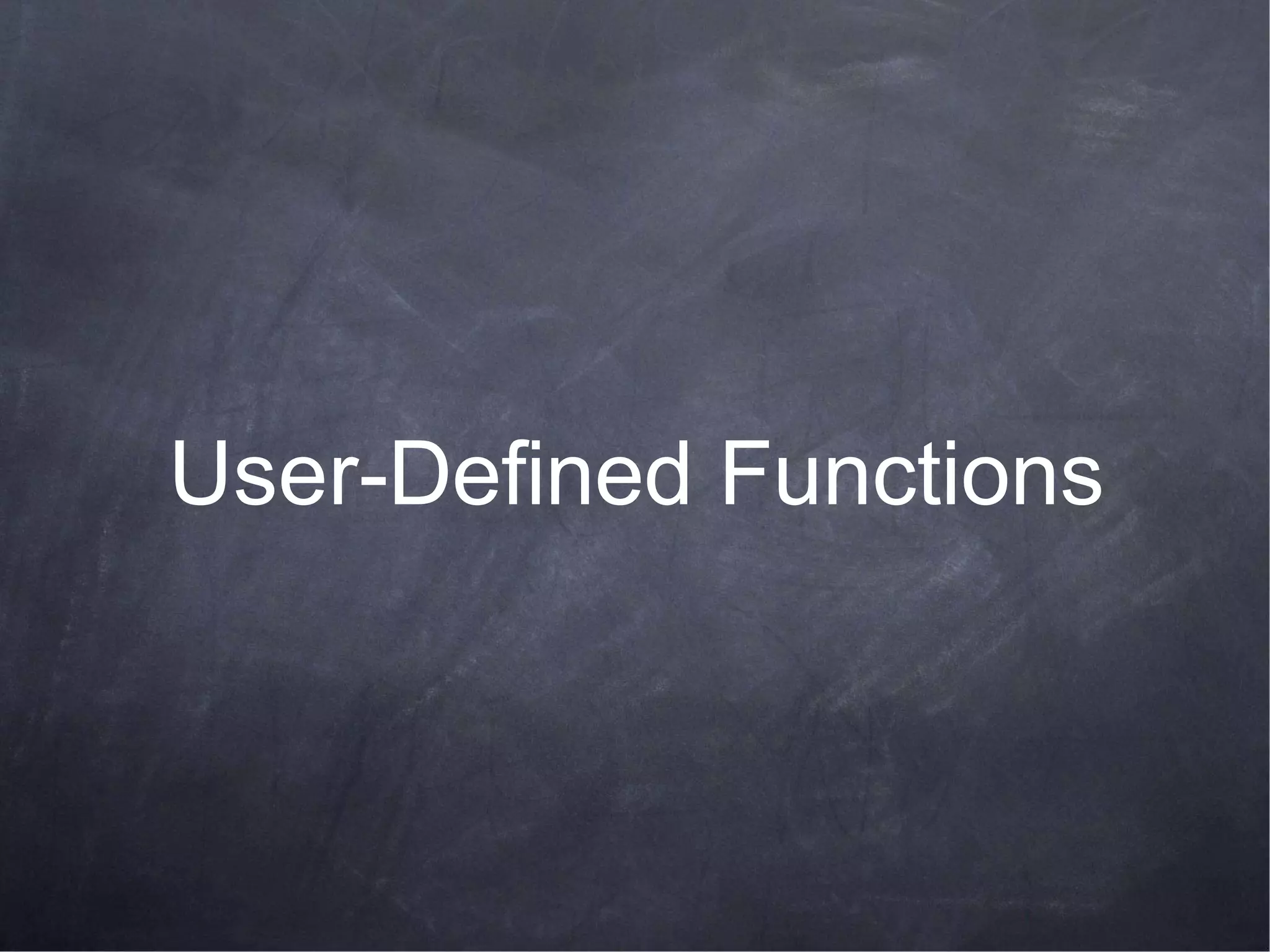 User-Defined Functions